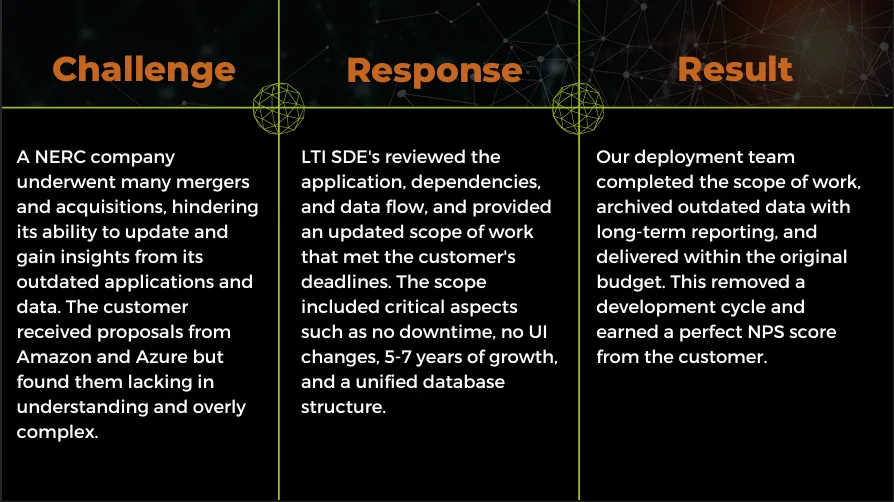 Challenge

A NERC company underwent many mergers and acquisitions, hindering its ability to update and gain insights from its outdated applications and data. The customer received proposals from Amazon and Azure but found them lacking in understanding and overly complex.

Response

LTI SDE's reviewed the application, dependencies, and data flow, and provided an updated scope of work that met the customer's deadlines. The scope included critical aspects such as no downtime, no UI changes, 5-7 years of growth, and a unified database structure.

Result

Our deployment team completed the scope of work, archived outdated data with long-term reporting, and delivered within the original budget. This removed a development cycle and earned a perfect NPS score from the customer.